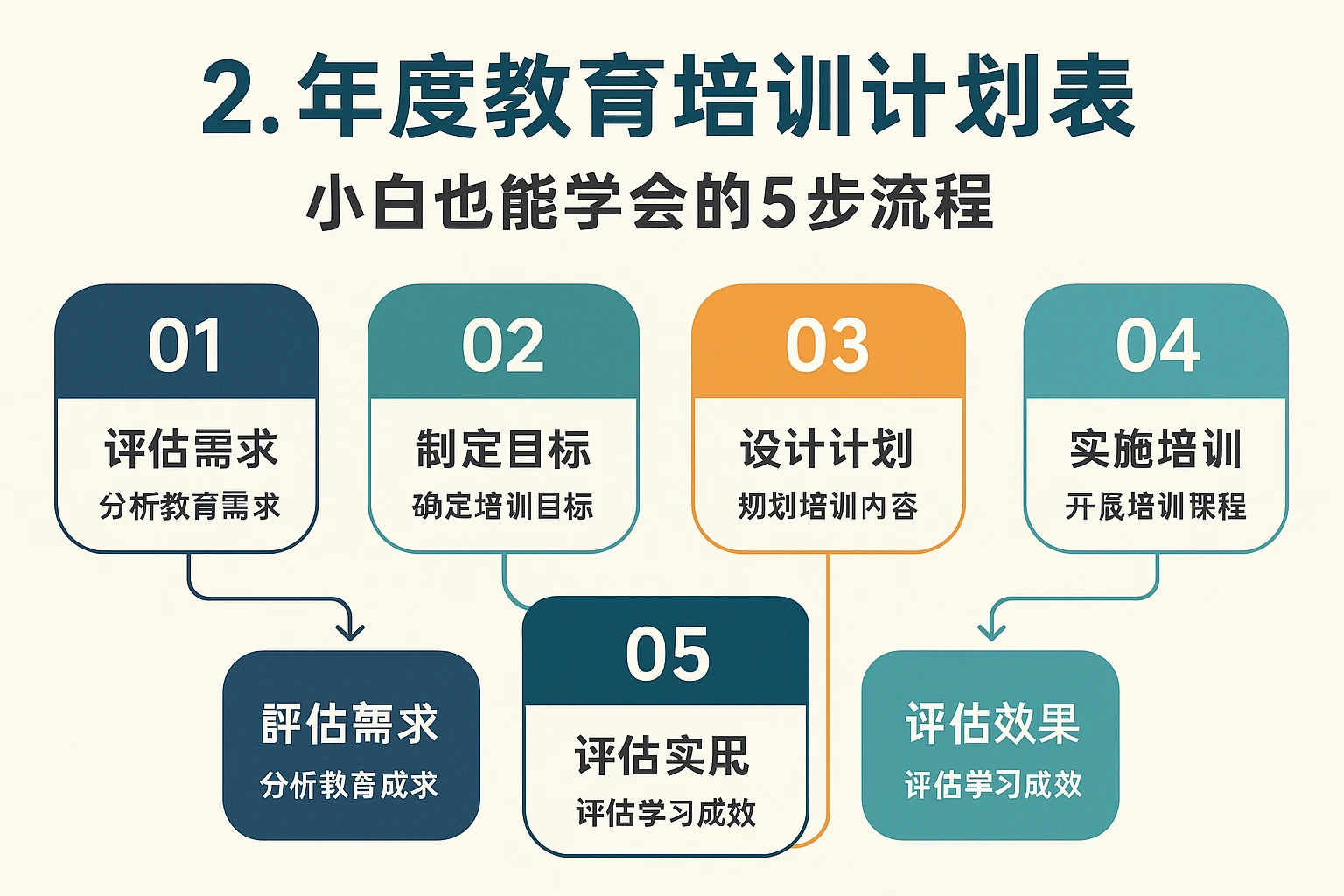 2. 年度教育培训计划表

小白也能学会的5步流程

01
评估需求
分析教育需求

02
制定目标
确定培训目标

03
设计计划
规划培训内容

04
实施培训
开展培训课程

評估需求
分析教育成求

05
评估实用
评估学习成效

评估效果
评估学习成效